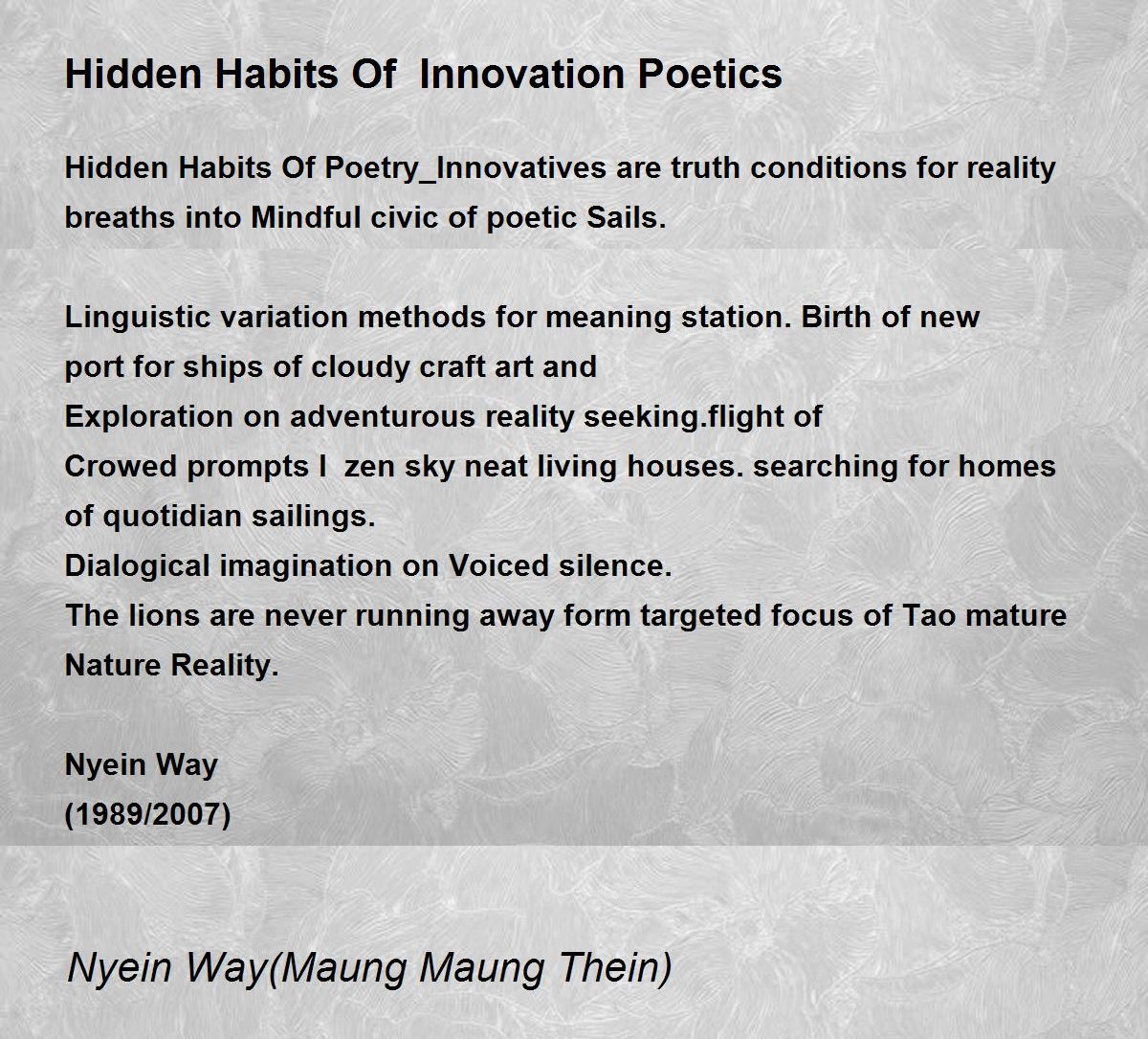 Hidden Habits Of  Innovation Poetics

Hidden Habits Of Poetry_Innovatives are truth conditions for reality breaths into Mindful civic of poetic Sails.

Linguistic variation methods for meaning station. Birth of new
port for ships of cloudy craft art and
Exploration on adventurous reality seeking.flight of
Crowed prompts I  zen sky neat living houses. searching for homes of quotidian sailings.
Dialogical imagination on Voiced silence.
The lions are never running away form targeted focus of Tao mature Nature Reality.

Nyein Way
(1989/2007)

Nyein Way(Maung Maung Thein)